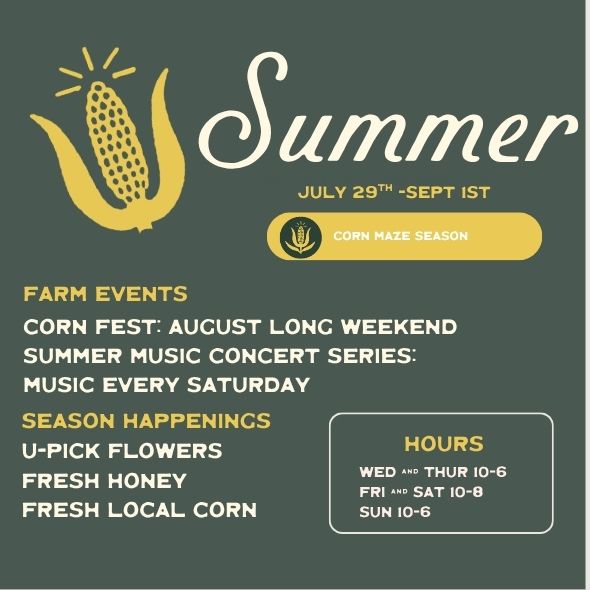 Summer

JULY 29TH -SEPT 1ST

CORN MAZE SEASON

FARM EVENTS

CORN FEST: AUGUST LONG WEEKEND

SUMMER MUSIC CONCERT SERIES: MUSIC EVERY SATURDAY

SEASON HAPPENINGS

U-PICK FLOWERS

FRESH HONEY

FRESH LOCAL CORN

HOURS

WED AND THUR 10-6

FRI AND SAT 10-8

SUN 10-6